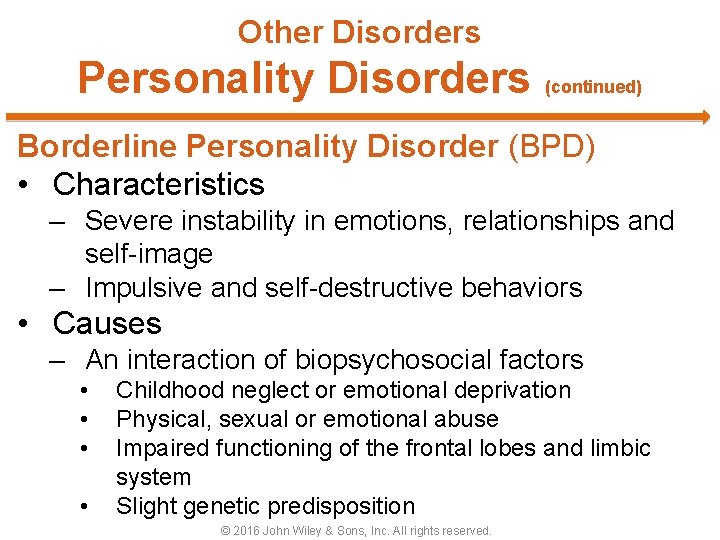 Other Disorders
Personality Disorders (continued)

Borderline Personality Disorder (BPD)
• Characteristics
– Severe instability in emotions, relationships and self-image
– Impulsive and self-destructive behaviors
• Causes
– An interaction of biopsychosocial factors
• Childhood neglect or emotional deprivation
• Physical, sexual or emotional abuse
• Impaired functioning of the frontal lobes and limbic system
• Slight genetic predisposition

© 2016 John Wiley & Sons, Inc. All rights reserved.